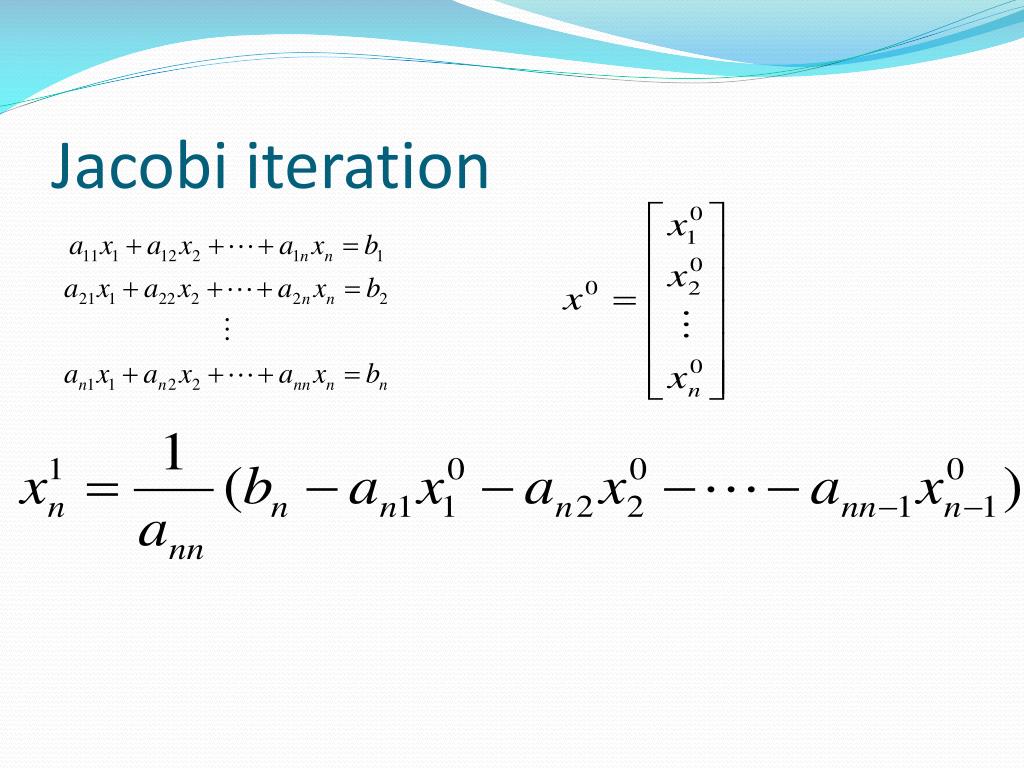 Jacobi iteration

$a_{11}x_1 + a_{12}x_2 + \cdots + a_{1n}x_n = b_1$
$a_{21}x_1 + a_{22}x_2 + \cdots + a_{2n}x_n = b_2$
$\vdots$
$a_{n1}x_1 + a_{n2}x_2 + \cdots + a_{nn}x_n = b_n$

$x^0 = \begin{bmatrix} x_1^0 \\ x_2^0 \\ \vdots \\ x_n^0 \end{bmatrix}$

$x_n^1 = \frac{1}{a_{nn}}(b_n - a_{n1}x_1^0 - a_{n2}x_2^0 - \cdots - a_{nn-1}x_{n-1}^0)$